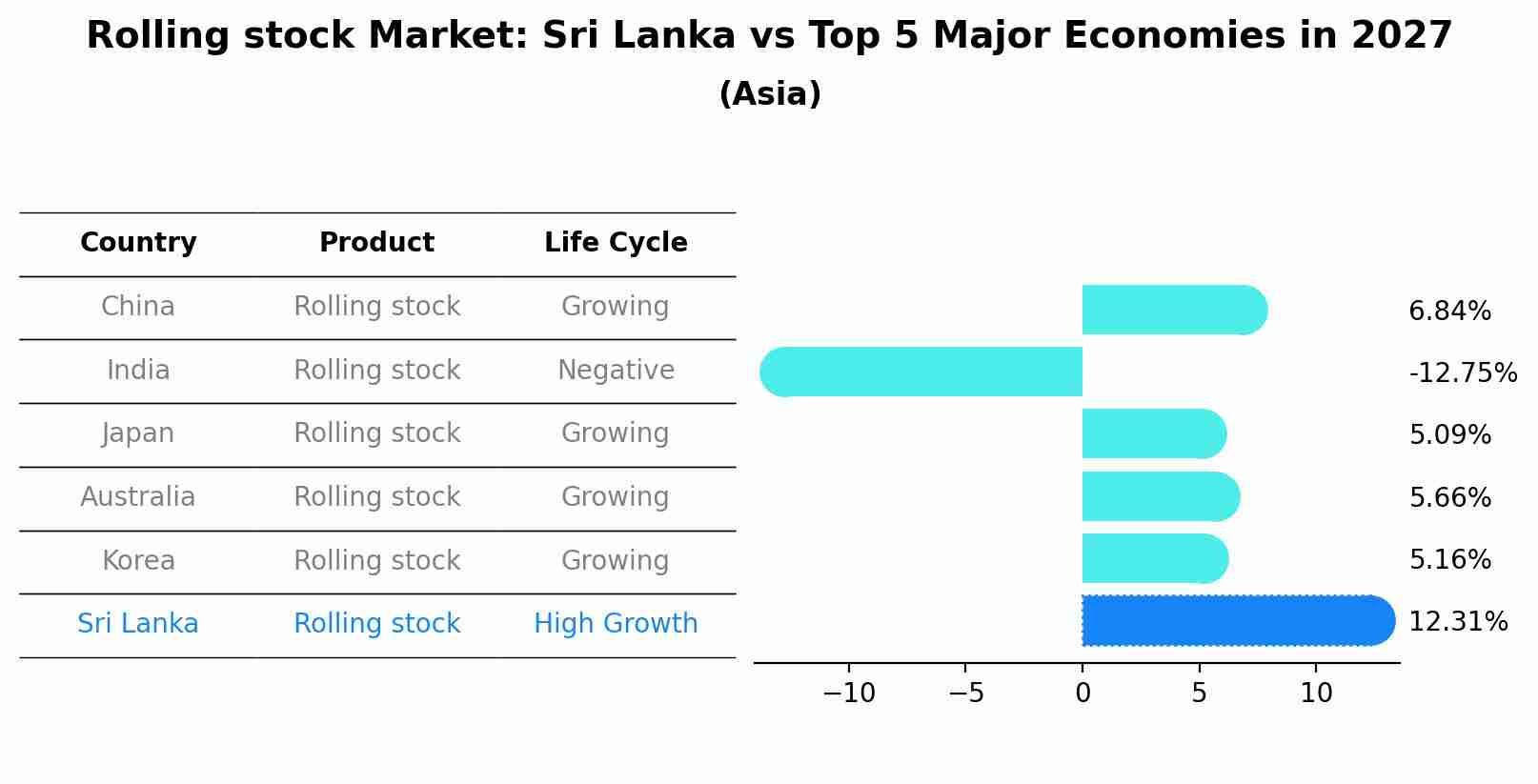 Rolling stock Market: Sri Lanka vs Top 5 Major Economies in 2027
(Asia)

| Country | Product | Life Cycle |
|---|---|---|
| China | Rolling stock | Growing |
| India | Rolling stock | Negative |
| Japan | Rolling stock | Growing |
| Australia | Rolling stock | Growing |
| Korea | Rolling stock | Growing |
| Sri Lanka | Rolling stock | High Growth |

6.84%
-12.75%
5.09%
5.66%
5.16%
12.31%

−10 −5 0 5 10